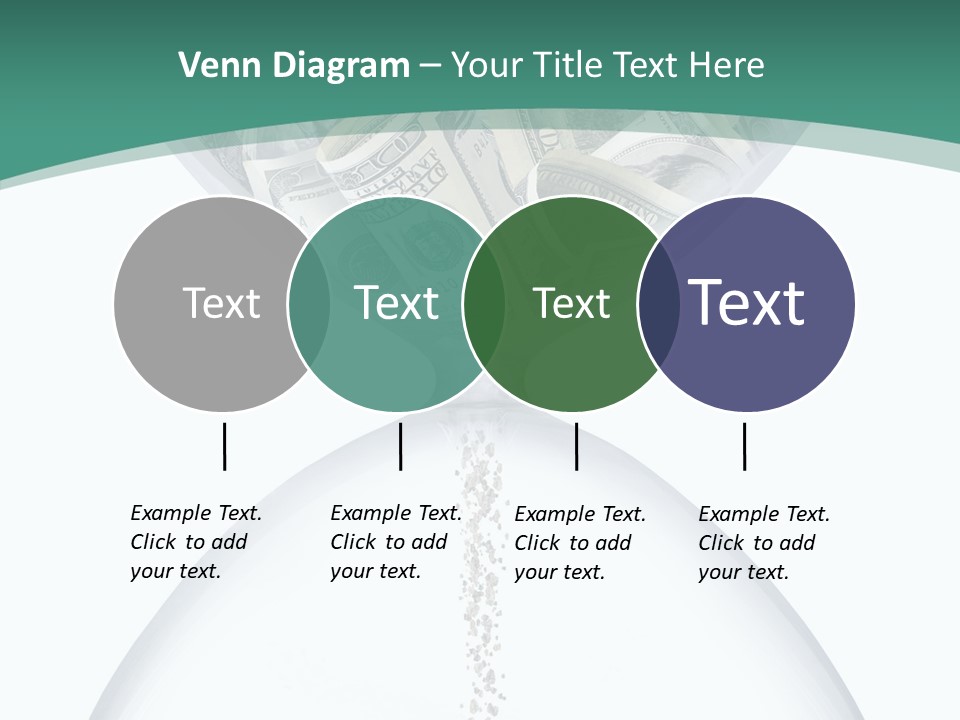 Venn Diagram – Your Title Text Here

Text

Text

Text

Text

Example Text. Click to add your text.

Example Text. Click to add your text.

Example Text. Click to add your text.

Example Text. Click to add your text.